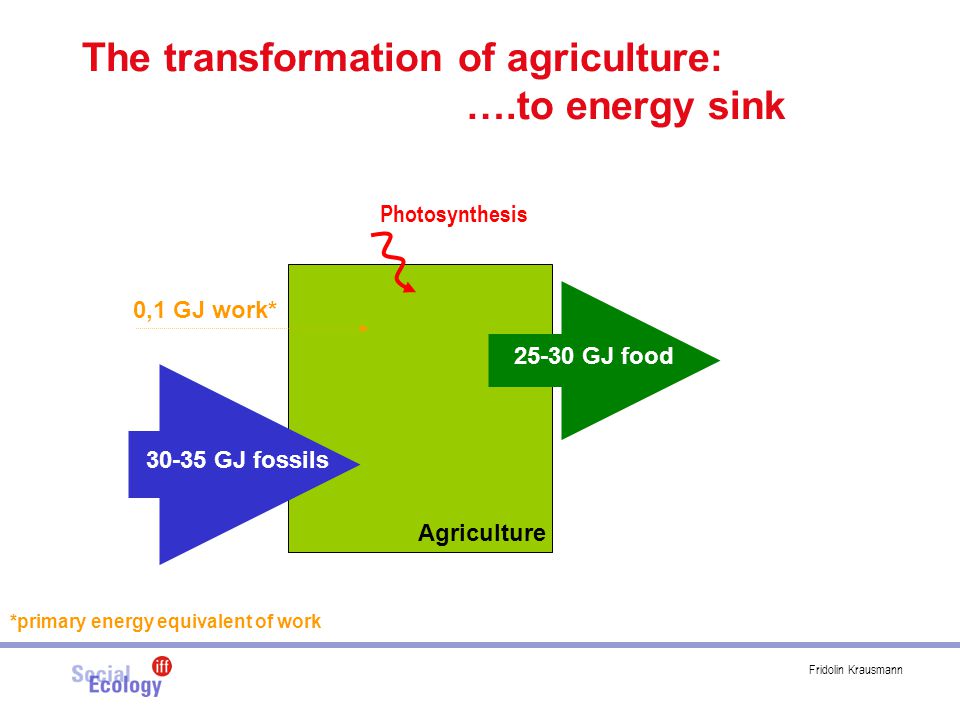 The transformation of agriculture:
….to energy sink

Photosynthesis

0,1 GJ work*

25-30 GJ food

30-35 GJ fossils

Agriculture

*primary energy equivalent of work

Social Ecology iff

Fridolin Krausmann